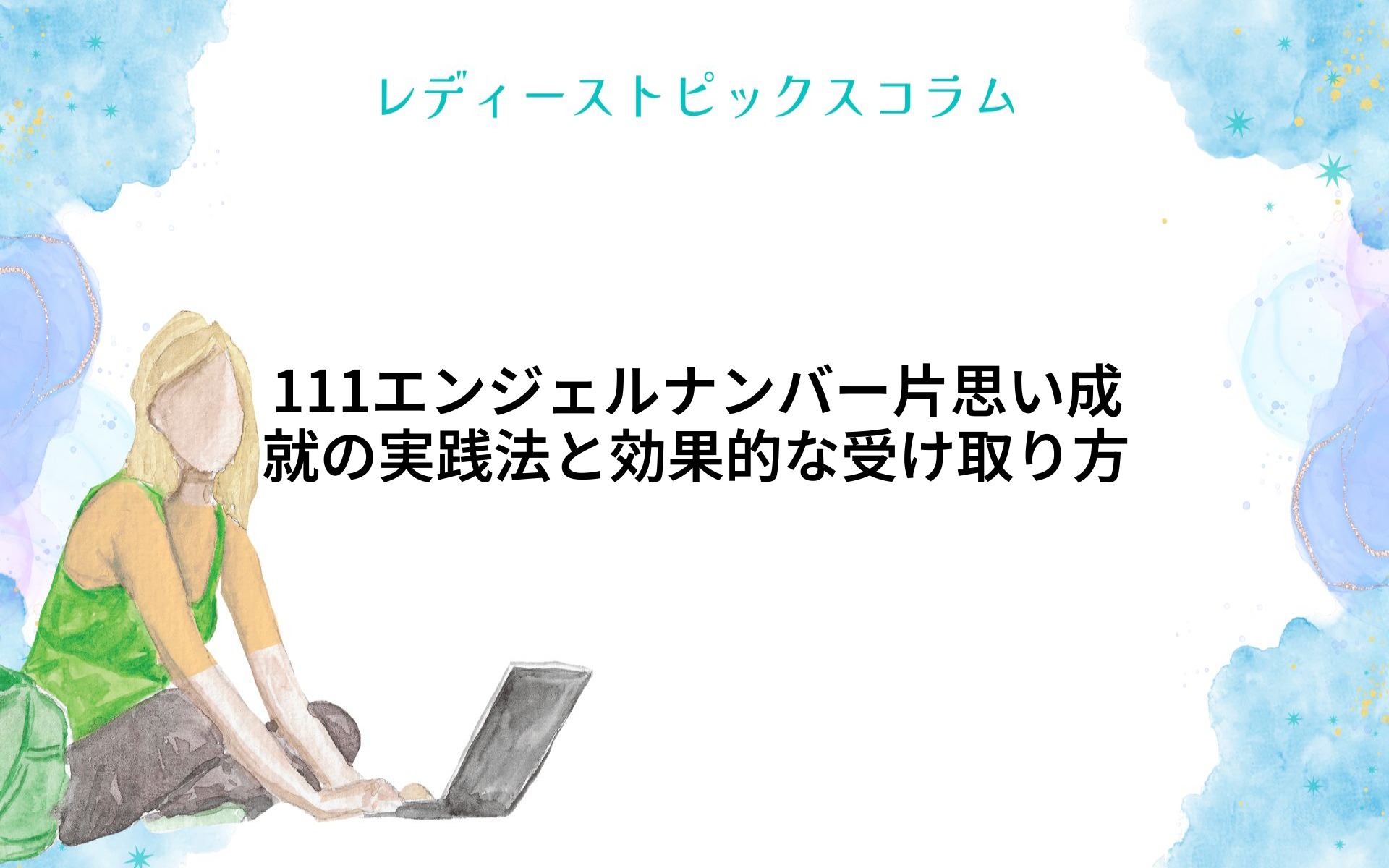 レディーストピックスコラム

111エンジェルナンバー片思い成就の実践法と効果的な受け取り方